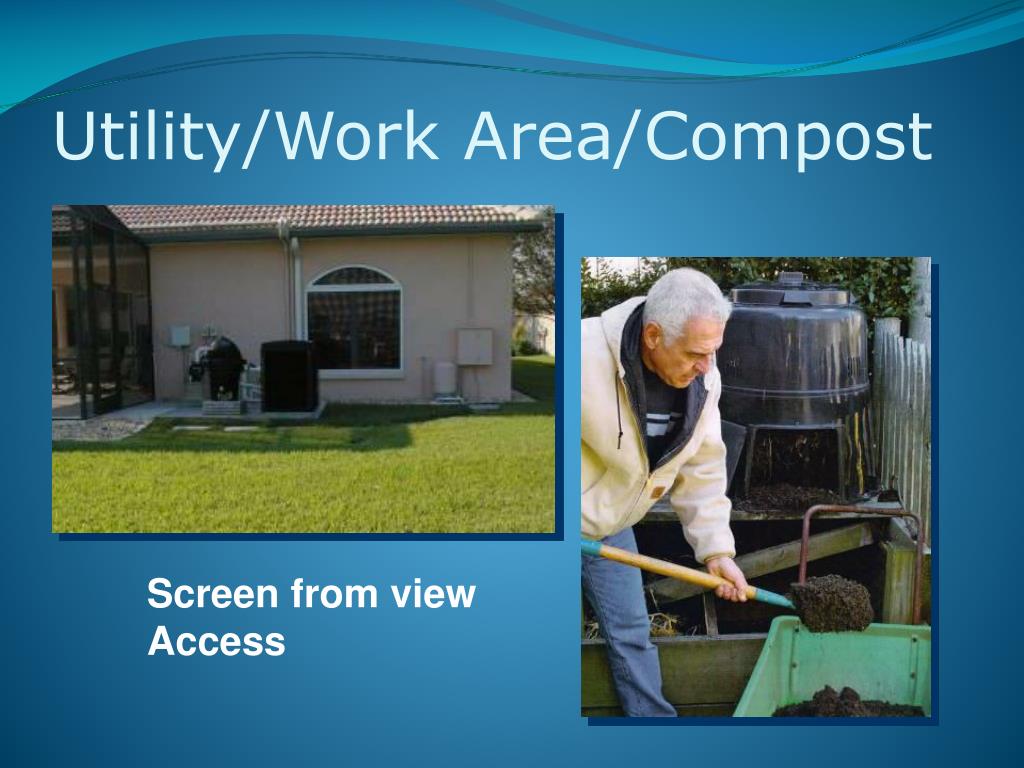 Utility/Work Area/Compost

Screen from view
Access